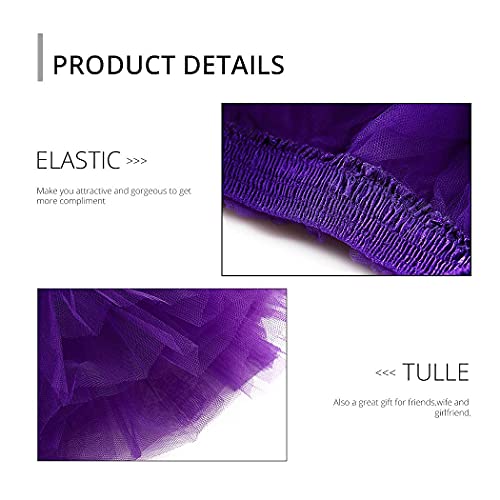 PRODUCT DETAILS

ELASTIC >>>

Make you attractive and gorgeous to get more compliment

<<< TULLE

Also a great gift for friends,wife and girlfriend.